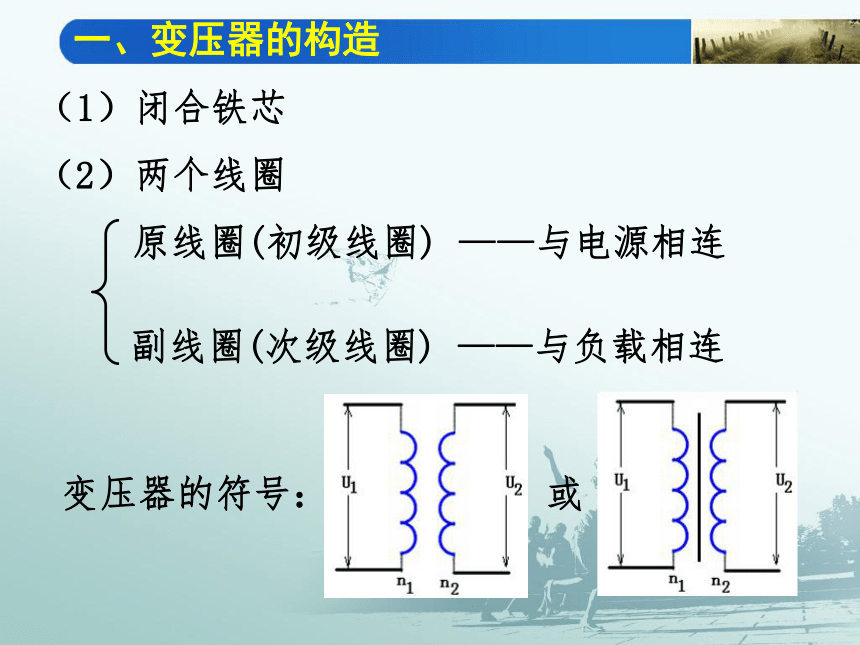 一、变压器的构造

（1）闭合铁芯

（2）两个线圈

原线圈(初级线圈) ——与电源相连

副线圈(次级线圈) ——与负载相连

变压器的符号：

$U_1$ $U_2$ $n_1$ $n_2$

或

$U_1$ $U_2$ $n_1$ $n_2$